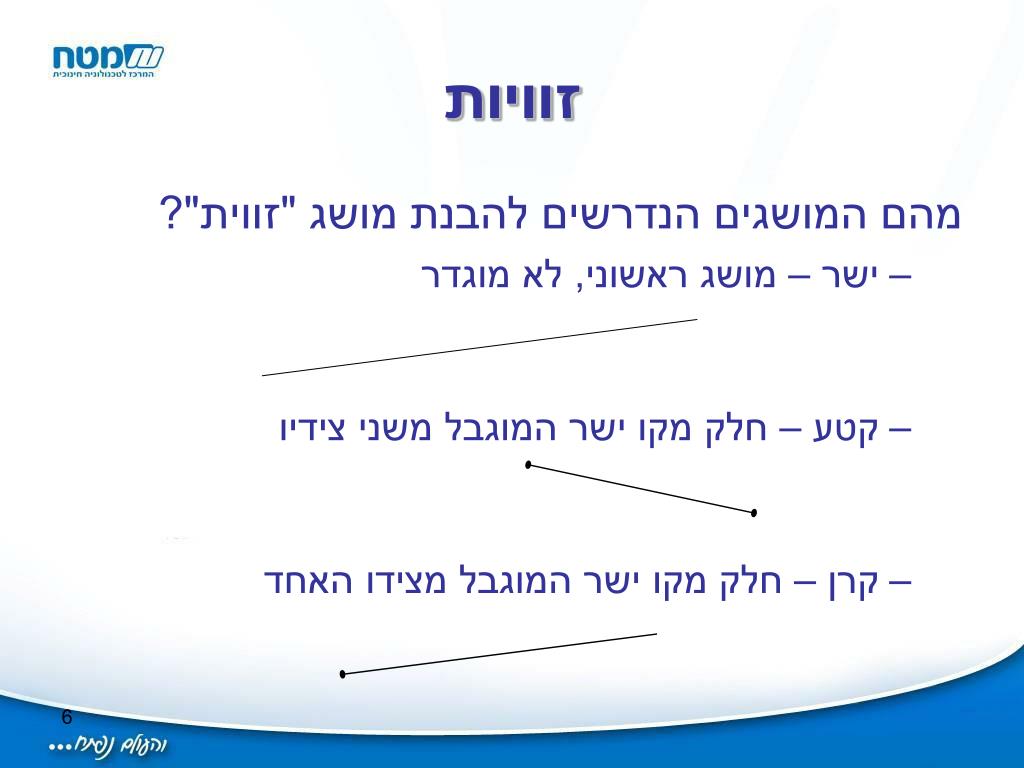 מטח
המרכז לטכנולוגיה חינוכית

זוויות

מהם המושגים הנדרשים להבנת מושג "זווית"?

– ישר – מושג ראשוני, לא מוגדר

– קטע – חלק מקו ישר המוגבל משני צידיו

– קרן – חלק מקו ישר המוגבל מצידו האחד

6

והעולם נפתח...